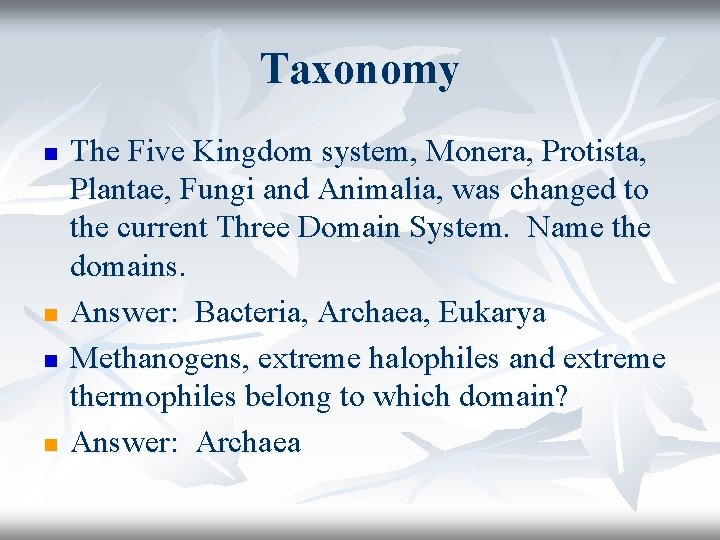 Taxonomy

The Five Kingdom system, Monera, Protista, Plantae, Fungi and Animalia, was changed to the current Three Domain System. Name the domains.

Answer: Bacteria, Archaea, Eukarya

Methanogens, extreme halophiles and extreme thermophiles belong to which domain?

Answer: Archaea